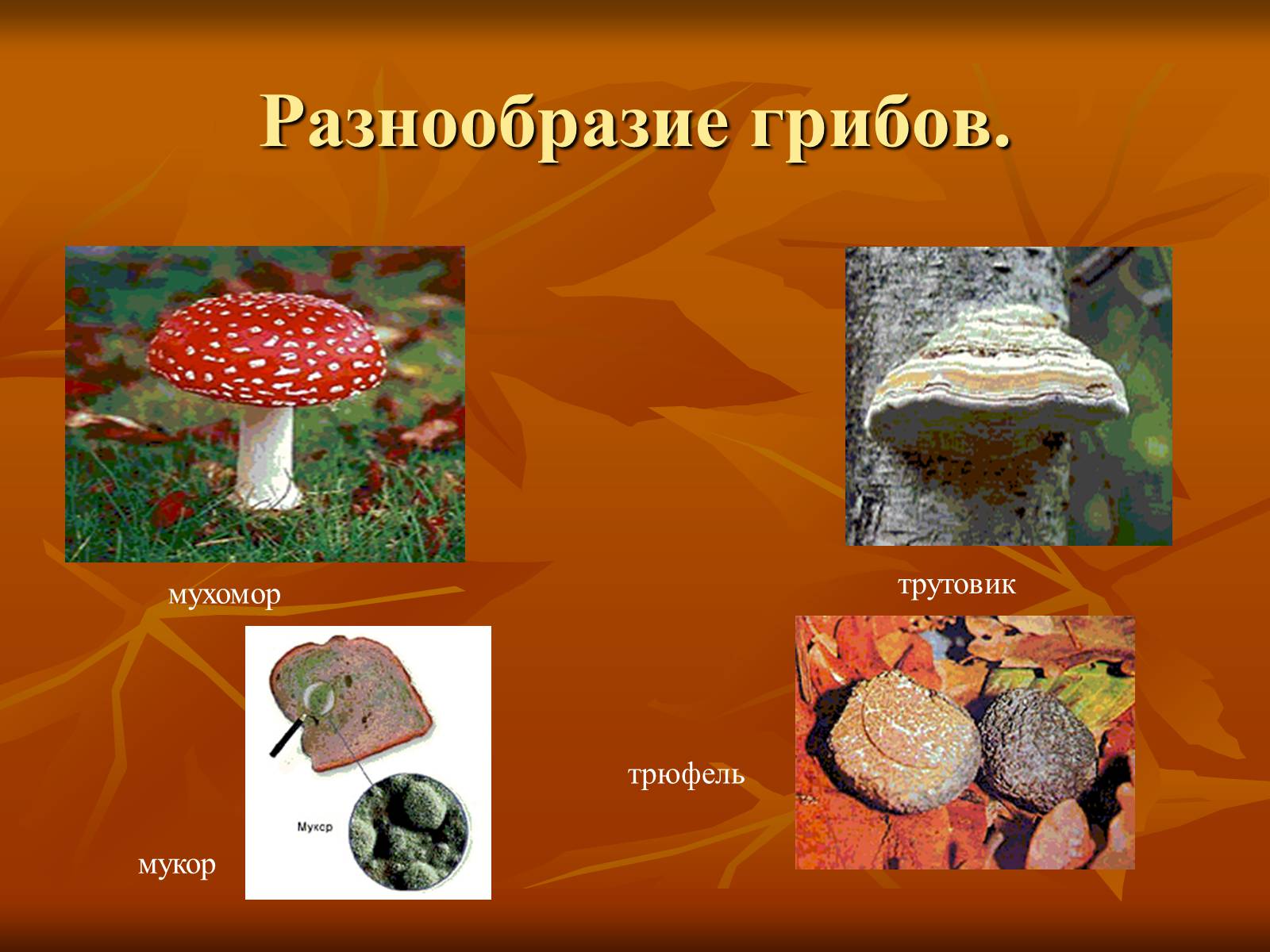 Разнообразие грибов.

мухомор

трутовик

Мукор

мукор

трюфель